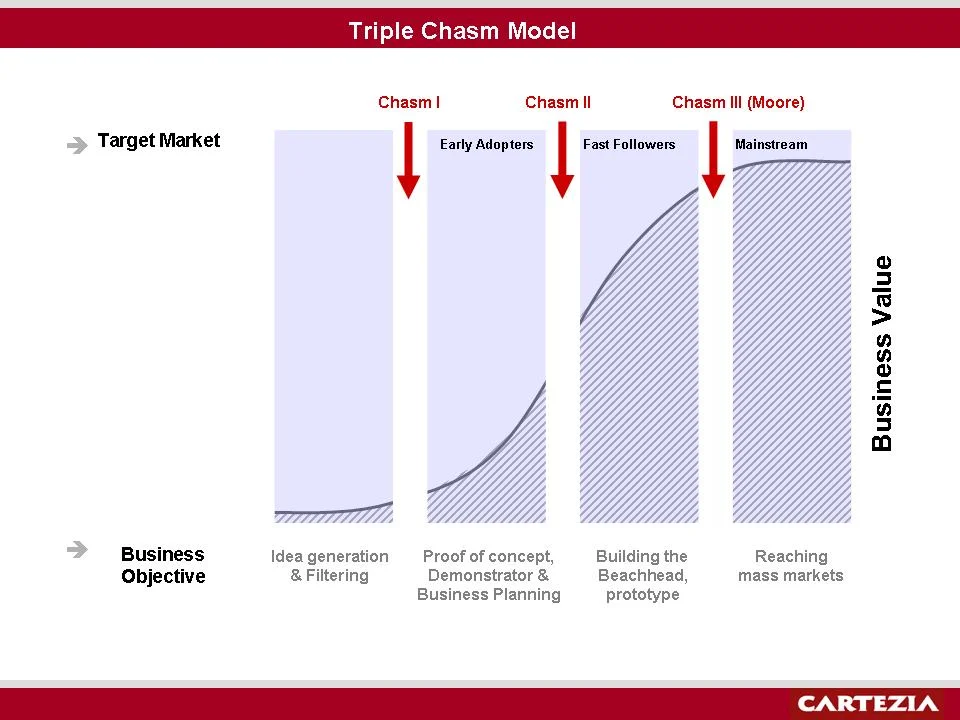 Triple Chasm Model

Chasm I

Chasm II

Chasm III (Moore)

Target Market

Early Adopters

Fast Followers

Mainstream

Business Value

Business Objective

Idea generation & Filtering

Proof of concept, Demonstrator & Business Planning

Building the Beachhead, prototype

Reaching mass markets

CARTEZIA